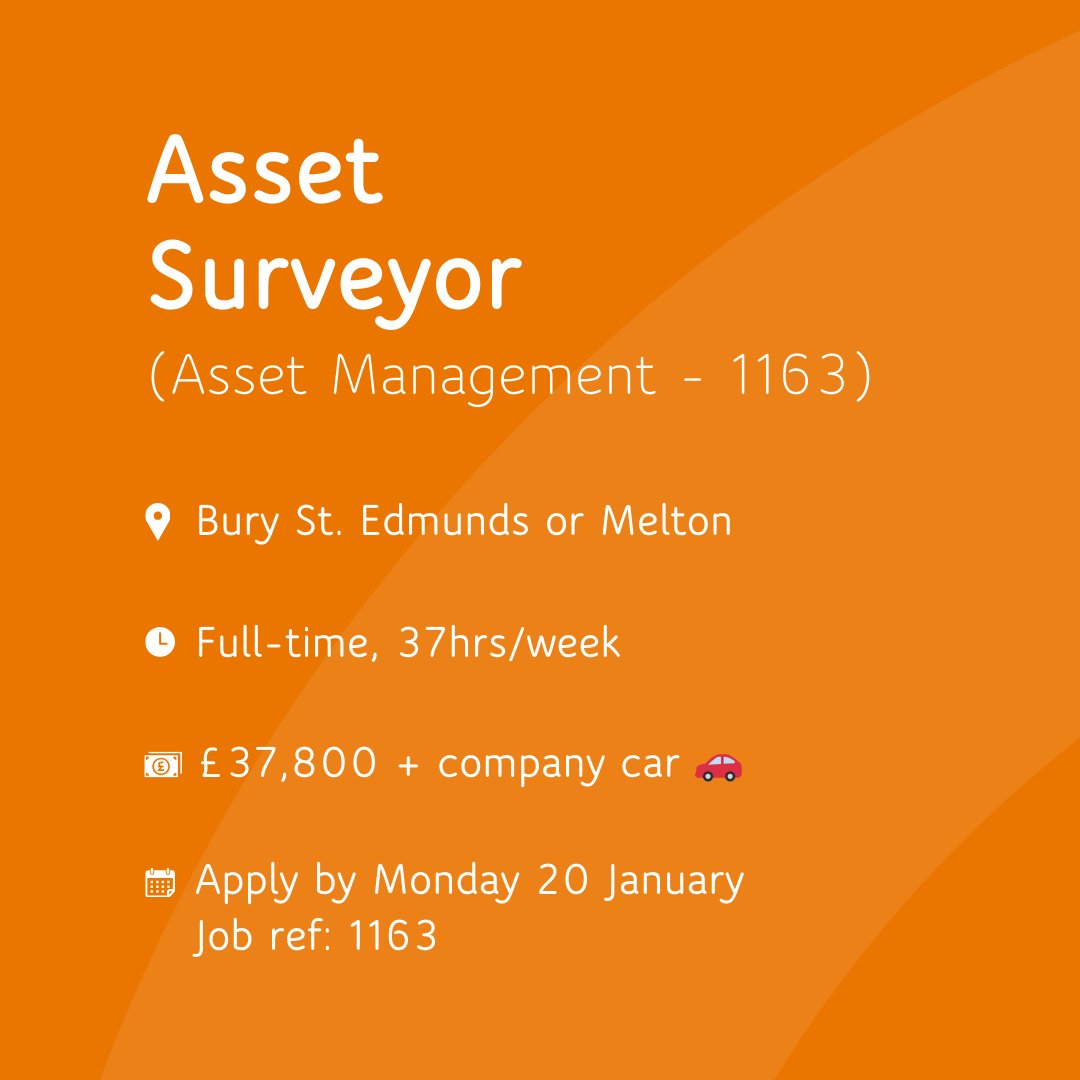 Asset Surveyor
(Asset Management - 1163)

Bury St. Edmunds or Melton

Full-time, 37hrs/week

£37,800 + company car

Apply by Monday 20 January
Job ref: 1163